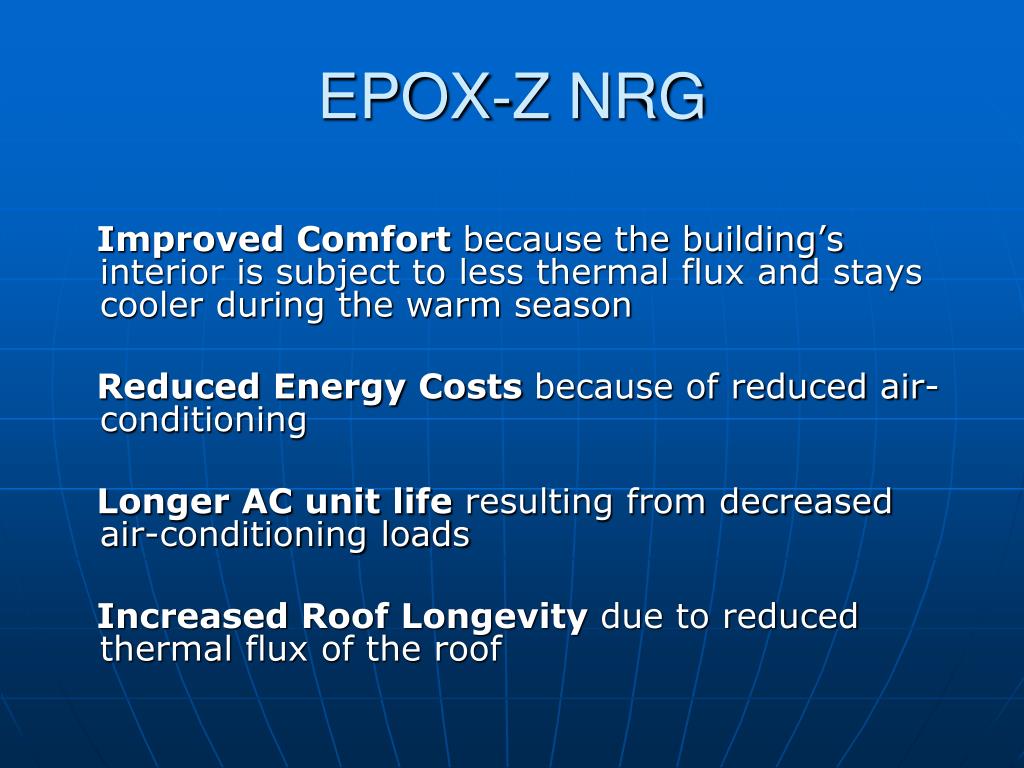 EPOX-Z NRG

Improved Comfort because the building’s interior is subject to less thermal flux and stays cooler during the warm season

Reduced Energy Costs because of reduced air-conditioning

Longer AC unit life resulting from decreased air-conditioning loads

Increased Roof Longevity due to reduced thermal flux of the roof